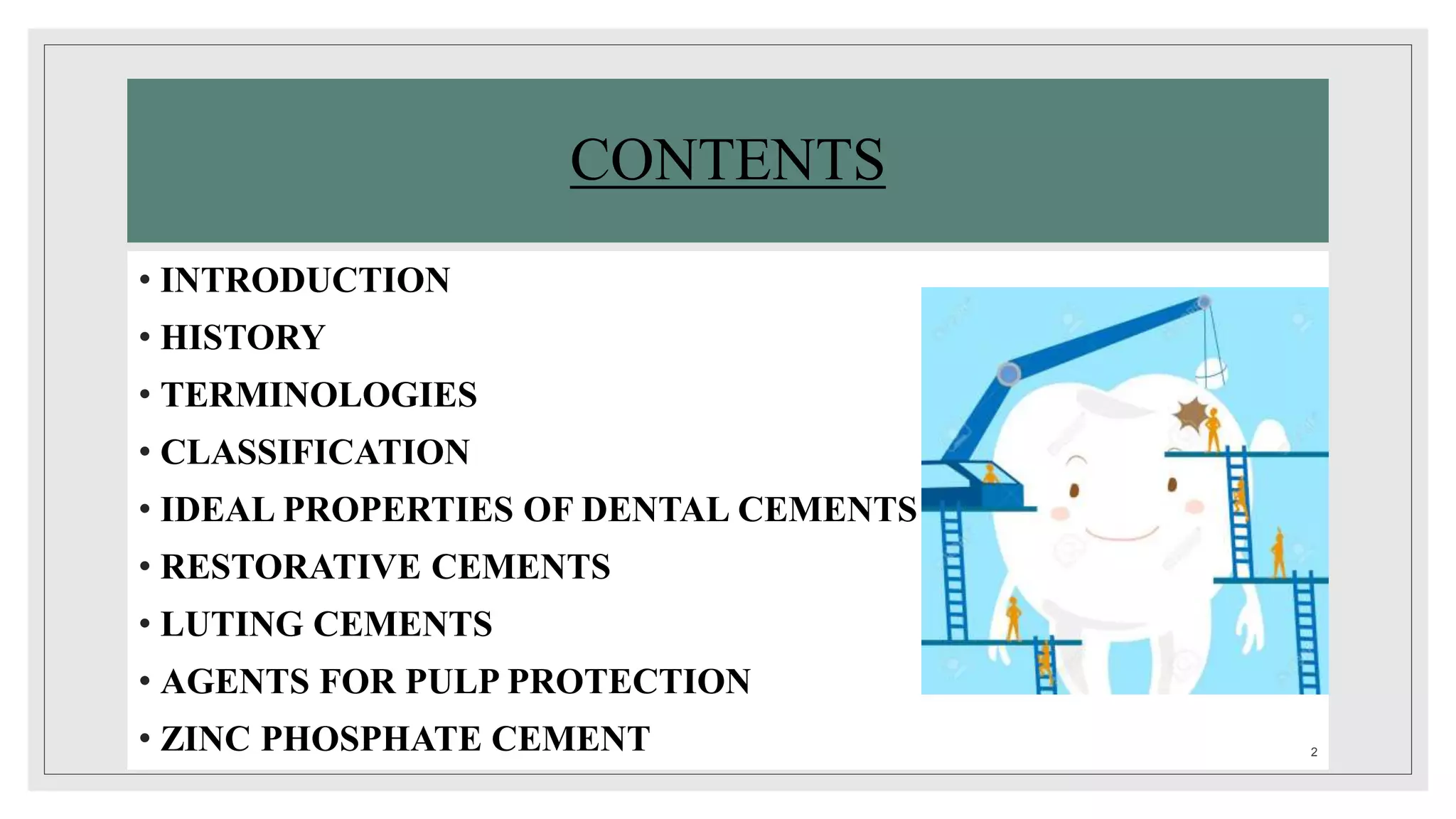 CONTENTS

• INTRODUCTION
• HISTORY
• TERMINOLOGIES
• CLASSIFICATION
• IDEAL PROPERTIES OF DENTAL CEMENTS
• RESTORATIVE CEMENTS
• LUTING CEMENTS
• AGENTS FOR PULP PROTECTION
• ZINC PHOSPHATE CEMENT

2